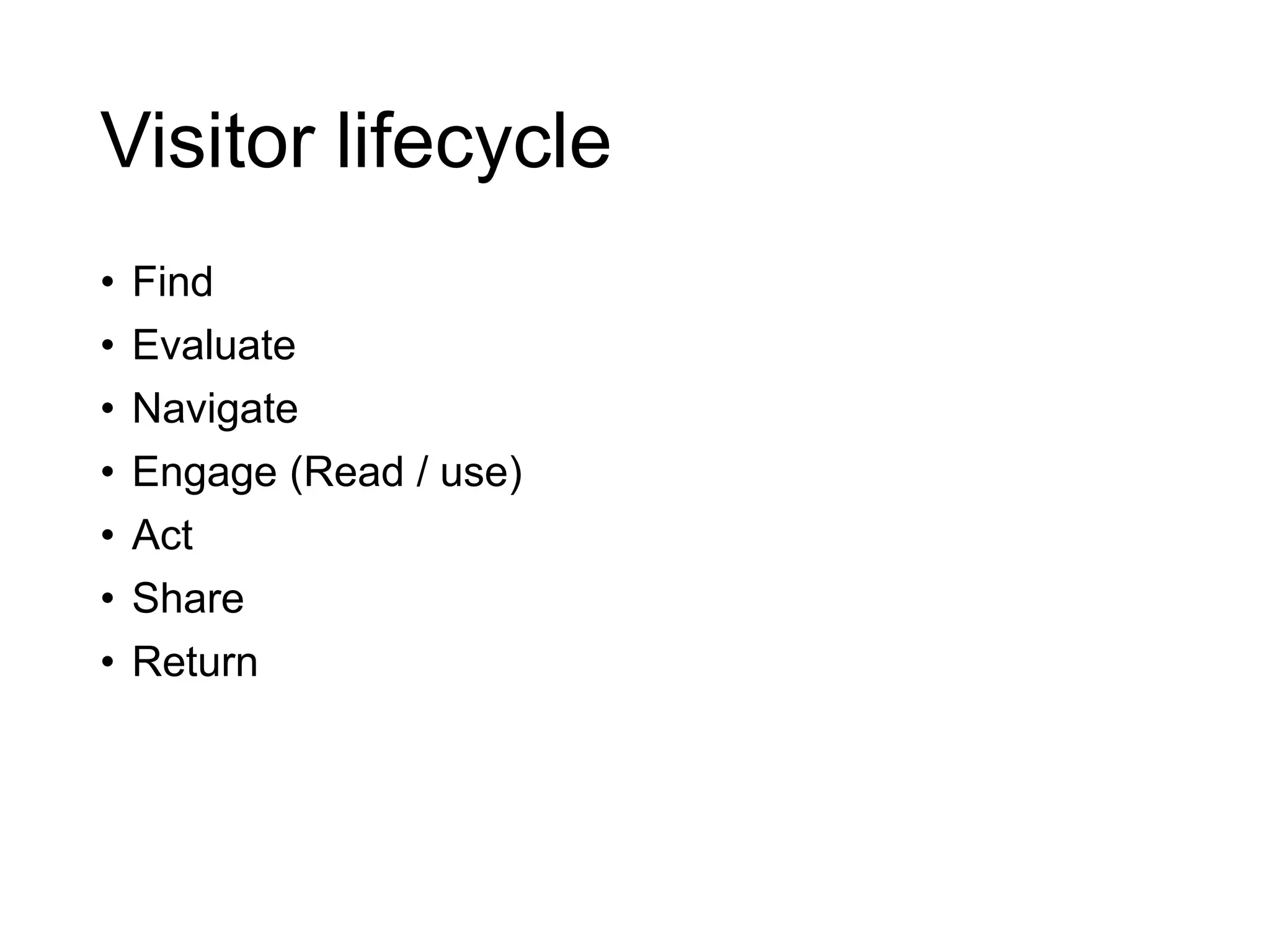 Visitor lifecycle

• Find
• Evaluate
• Navigate
• Engage (Read / use)
• Act
• Share
• Return